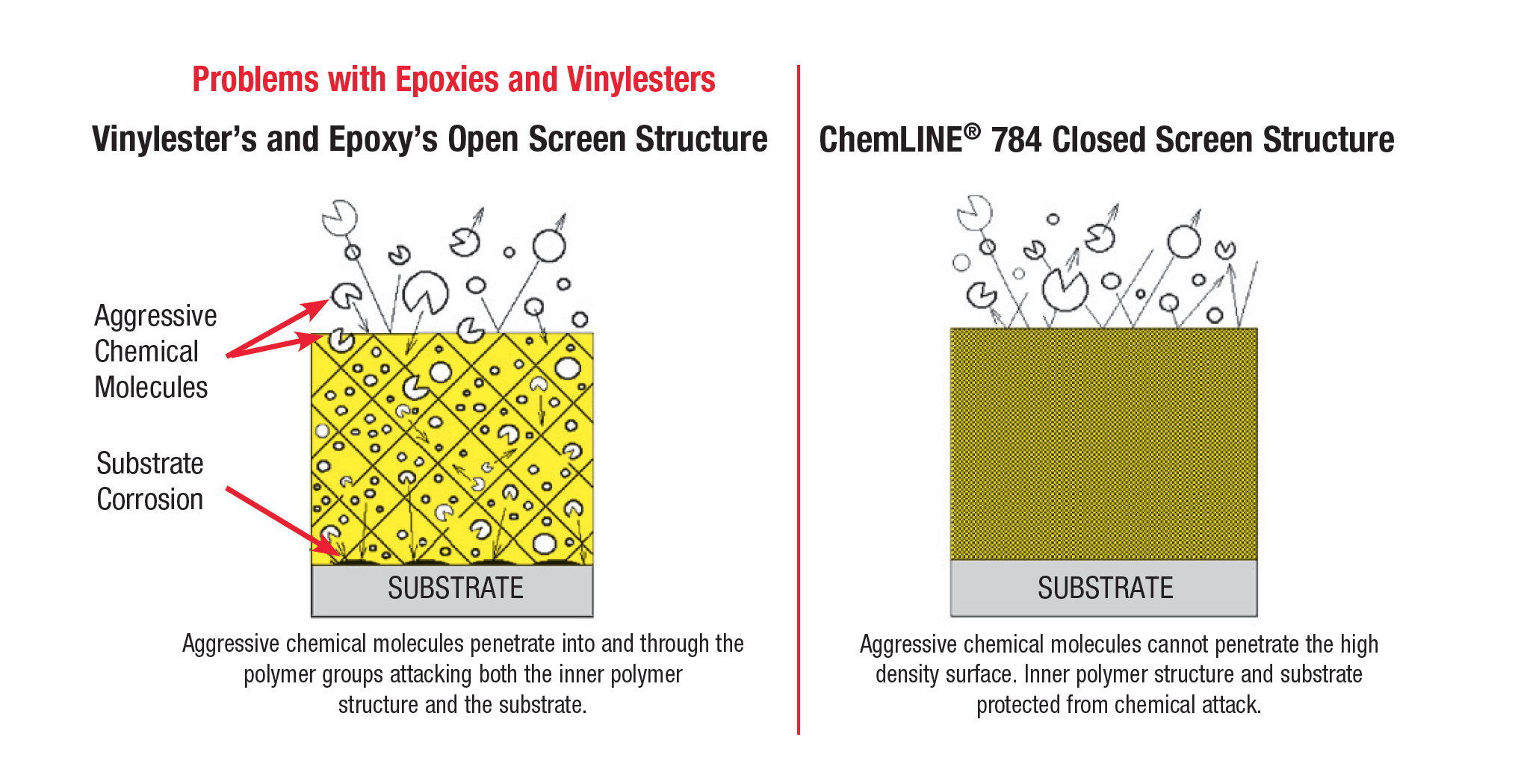 Problems with Epoxies and Vinylesters

Vinylester's and Epoxy's Open Screen Structure

Aggressive Chemical Molecules

Substrate Corrosion

SUBSTRATE

Aggressive chemical molecules penetrate into and through the polymer groups attacking both the inner polymer structure and the substrate.

ChemLINE® 784 Closed Screen Structure

SUBSTRATE

Aggressive chemical molecules cannot penetrate the high density surface. Inner polymer structure and substrate protected from chemical attack.